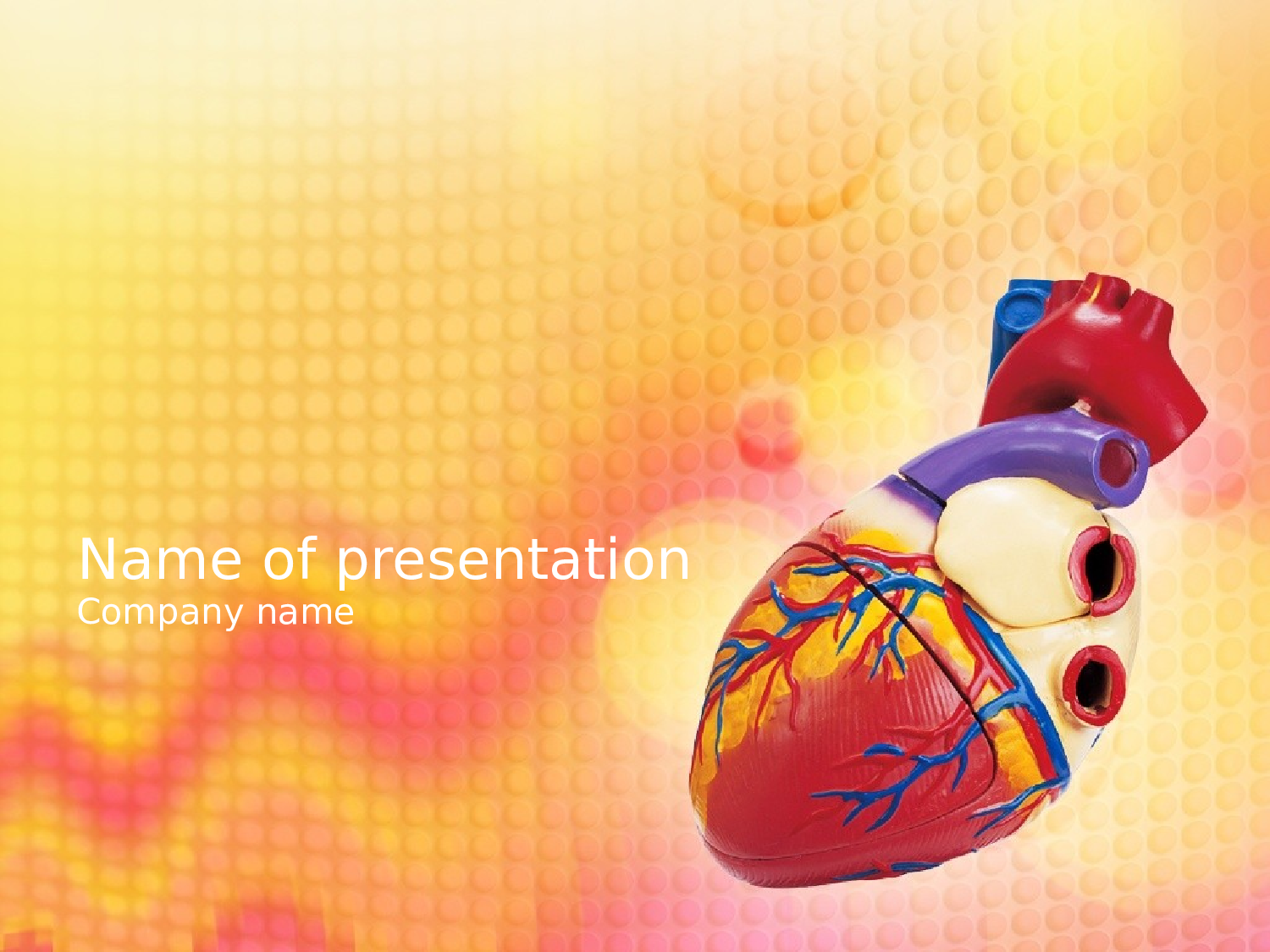 Name of presentation
Company name